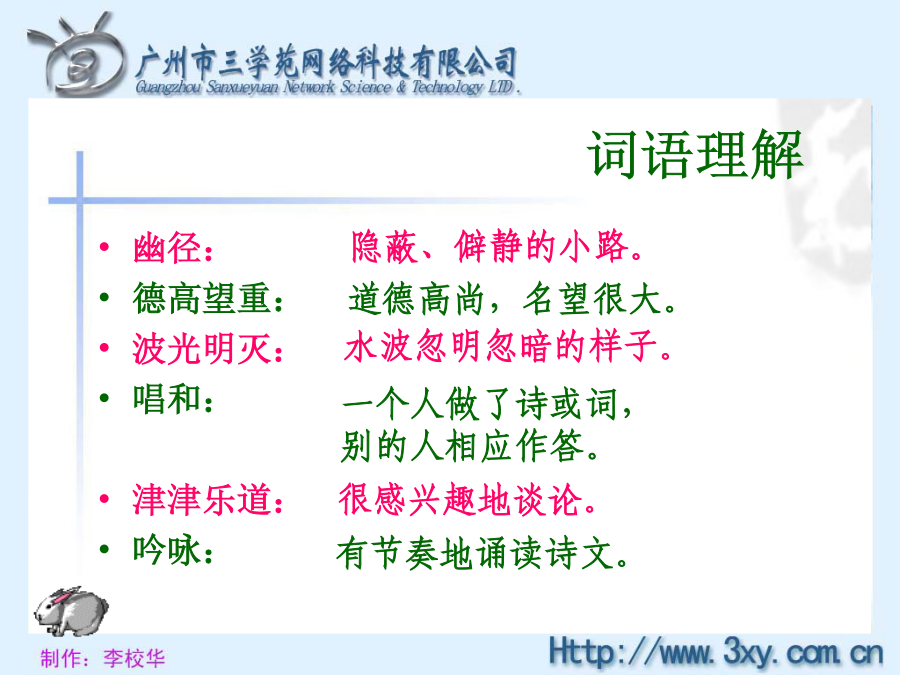 广州市三学苑网络科技有限公司
Guangzhou Sanxueyuan Network Science & Technology LTD.

词语理解

• 幽径：　隐蔽、僻静的小路。
• 德高望重：　道德高尚，名望很大。
• 波光明灭：　水波忽明忽暗的样子。
• 唱和：　一个人做了诗或词，别的人相应作答。
• 津津乐道：　很感兴趣地谈论。
• 吟咏：　有节奏地诵读诗文。

制作：李校华

Http://www.3xy.com.cn